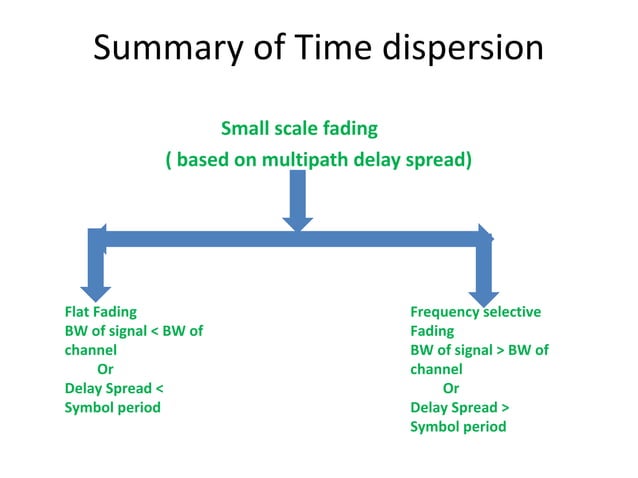 Summary of Time dispersion

Small scale fading
( based on multipath delay spread)

Flat Fading
BW of signal < BW of channel
Or
Delay Spread < Symbol period

Frequency selective Fading
BW of signal > BW of channel
Or
Delay Spread > Symbol period